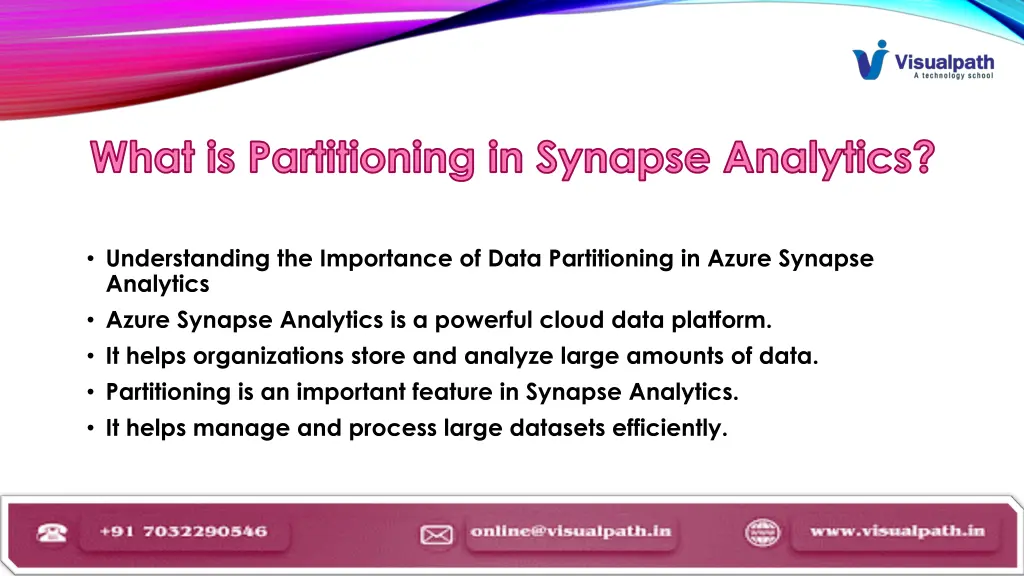 Visualpath
A technology school

What is Partitioning in Synapse Analytics?

• Understanding the Importance of Data Partitioning in Azure Synapse Analytics
• Azure Synapse Analytics is a powerful cloud data platform.
• It helps organizations store and analyze large amounts of data.
• Partitioning is an important feature in Synapse Analytics.
• It helps manage and process large datasets efficiently.

+91 7032290546
online@visualpath.in
www.visualpath.in